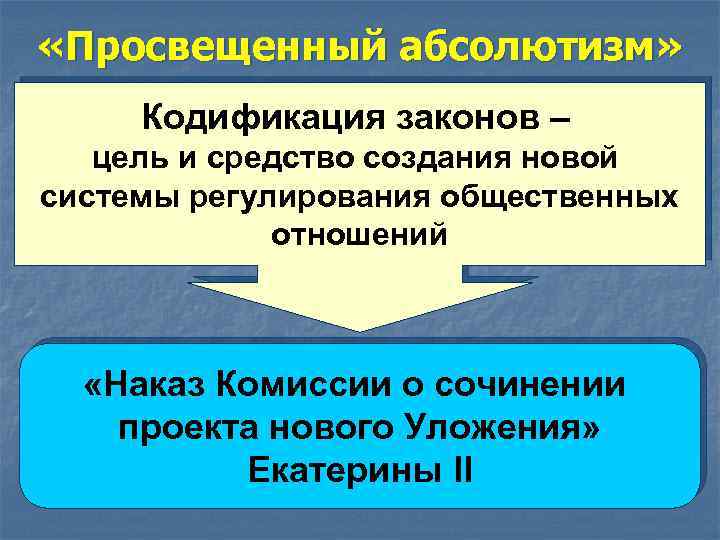 «Просвещенный абсолютизм»

Кодификация законов – цель и средство создания новой системы регулирования общественных отношений

«Наказ Комиссии о сочинении проекта нового Уложения» Екатерины II